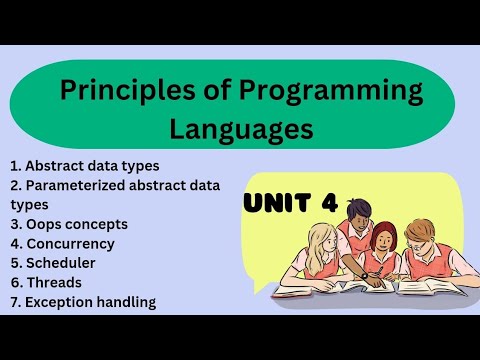 Principles of Programming Languages

1. Abstract data types
2. Parameterized abstract data types
3. Oops concepts
4. Concurrency
5. Scheduler
6. Threads
7. Exception handling

UNIT 4